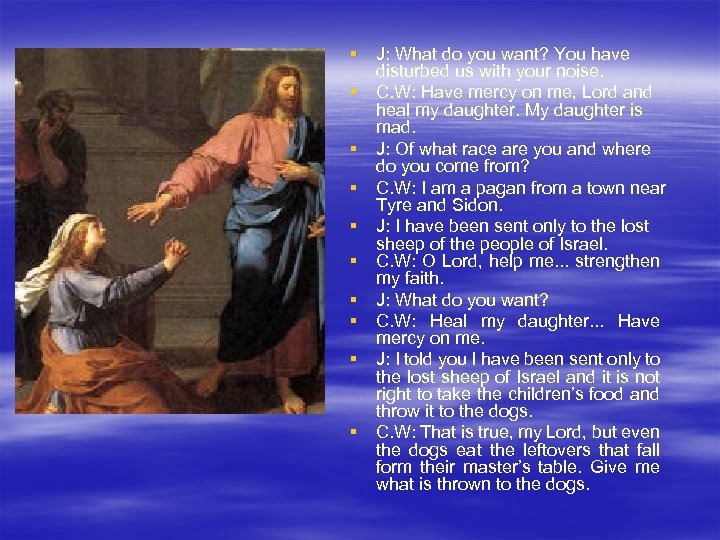 ▪ J: What do you want? You have disturbed us with your noise.
▪ C.W: Have mercy on me, Lord and heal my daughter. My daughter is mad.
▪ J: Of what race are you and where do you come from?
▪ C.W: I am a pagan from a town near Tyre and Sidon.
▪ J: I have been sent only to the lost sheep of the people of Israel.
▪ C.W: O Lord, help me... strengthen my faith.
▪ J: What do you want?
▪ C.W: Heal my daughter... Have mercy on me.
▪ J: I told you I have been sent only to the lost sheep of Israel and it is not right to take the children's food and throw it to the dogs.
▪ C.W: That is true, my Lord, but even the dogs eat the leftovers that fall form their master's table. Give me what is thrown to the dogs.